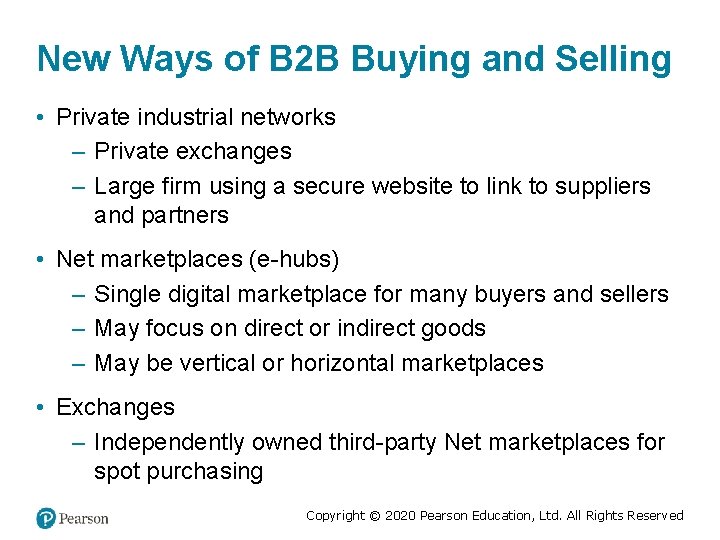 New Ways of B2B Buying and Selling

• Private industrial networks
  – Private exchanges
  – Large firm using a secure website to link to suppliers and partners

• Net marketplaces (e-hubs)
  – Single digital marketplace for many buyers and sellers
  – May focus on direct or indirect goods
  – May be vertical or horizontal marketplaces

• Exchanges
  – Independently owned third-party Net marketplaces for spot purchasing

Pearson

Copyright © 2020 Pearson Education, Ltd. All Rights Reserved